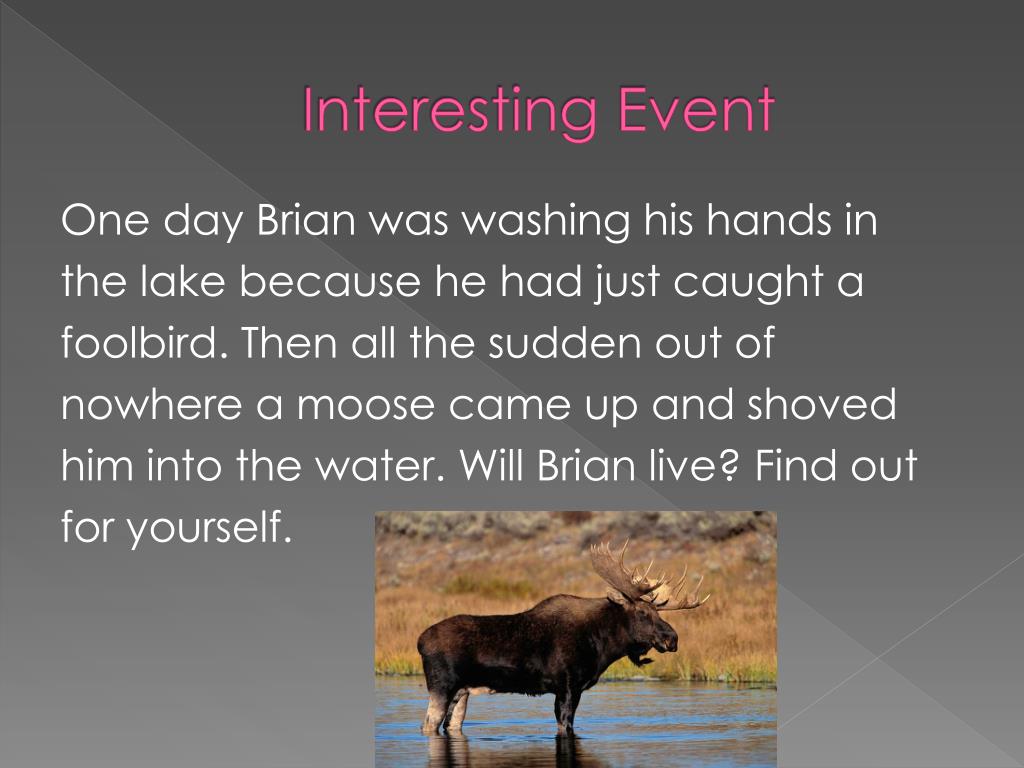 Interesting Event

One day Brian was washing his hands in the lake because he had just caught a foolbird. Then all the sudden out of nowhere a moose came up and shoved him into the water. Will Brian live? Find out for yourself.